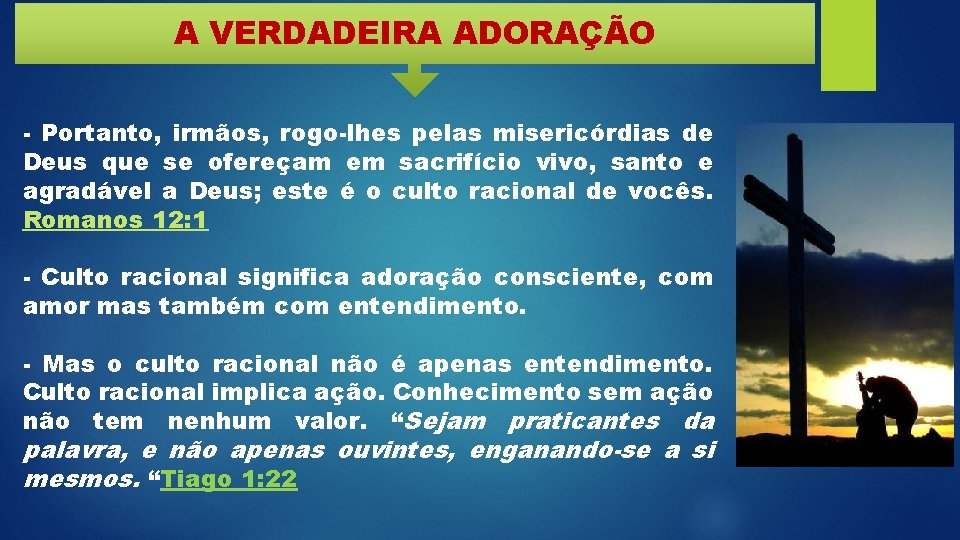 A VERDADEIRA ADORAÇÃO

- Portanto, irmãos, rogo-lhes pelas misericórdias de Deus que se ofereçam em sacrifício vivo, santo e agradável a Deus; este é o culto racional de vocês. Romanos 12:1

- Culto racional significa adoração consciente, com amor mas também com entendimento.

- Mas o culto racional não é apenas entendimento. Culto racional implica ação. Conhecimento sem ação não tem nenhum valor. “Sejam praticantes da palavra, e não apenas ouvintes, enganando-se a si mesmos. “Tiago 1:22